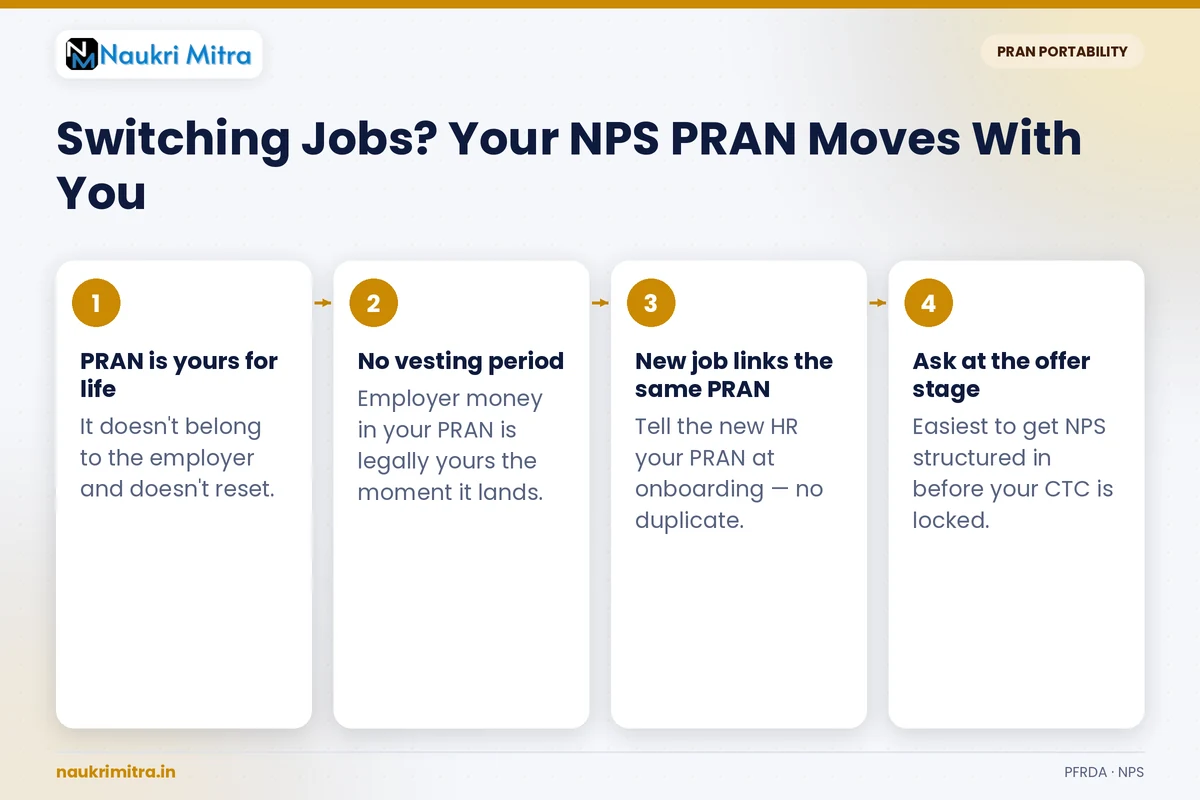 Naukri Mitra

PRAN PORTABILITY

Switching Jobs? Your NPS PRAN Moves With You

1

PRAN is yours for life

It doesn't belong to the employer and doesn't reset.

2

No vesting period

Employer money in your PRAN is legally yours the moment it lands.

3

New job links the same PRAN

Tell the new HR your PRAN at onboarding — no duplicate.

4

Ask at the offer stage

Easiest to get NPS structured in before your CTC is locked.

naukrimitra.in

PFRDA · NPS